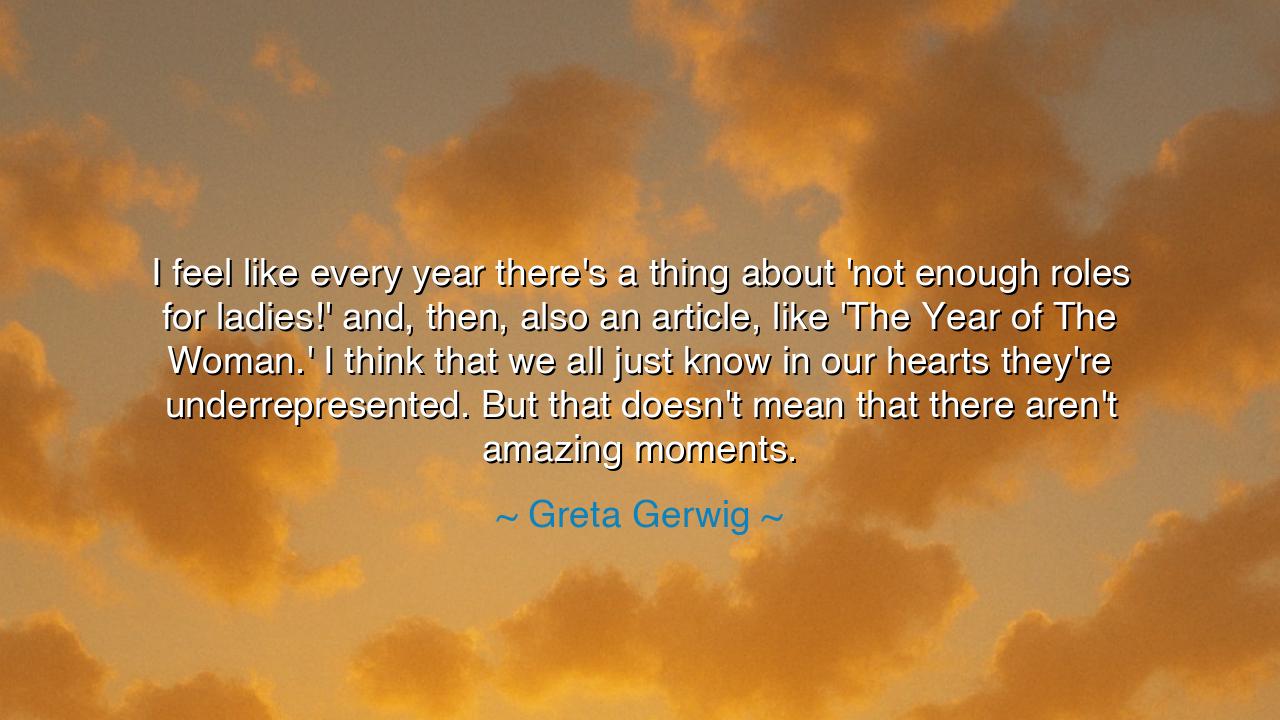 I feel like every year there's a thing about 'not enough roles for ladies!' and, then, also an article, like 'The Year of The Woman.' I think that we all just know in our hearts they're underrepresented. But that doesn't mean that there aren't amazing moments.

~ Greta Gerwig ~